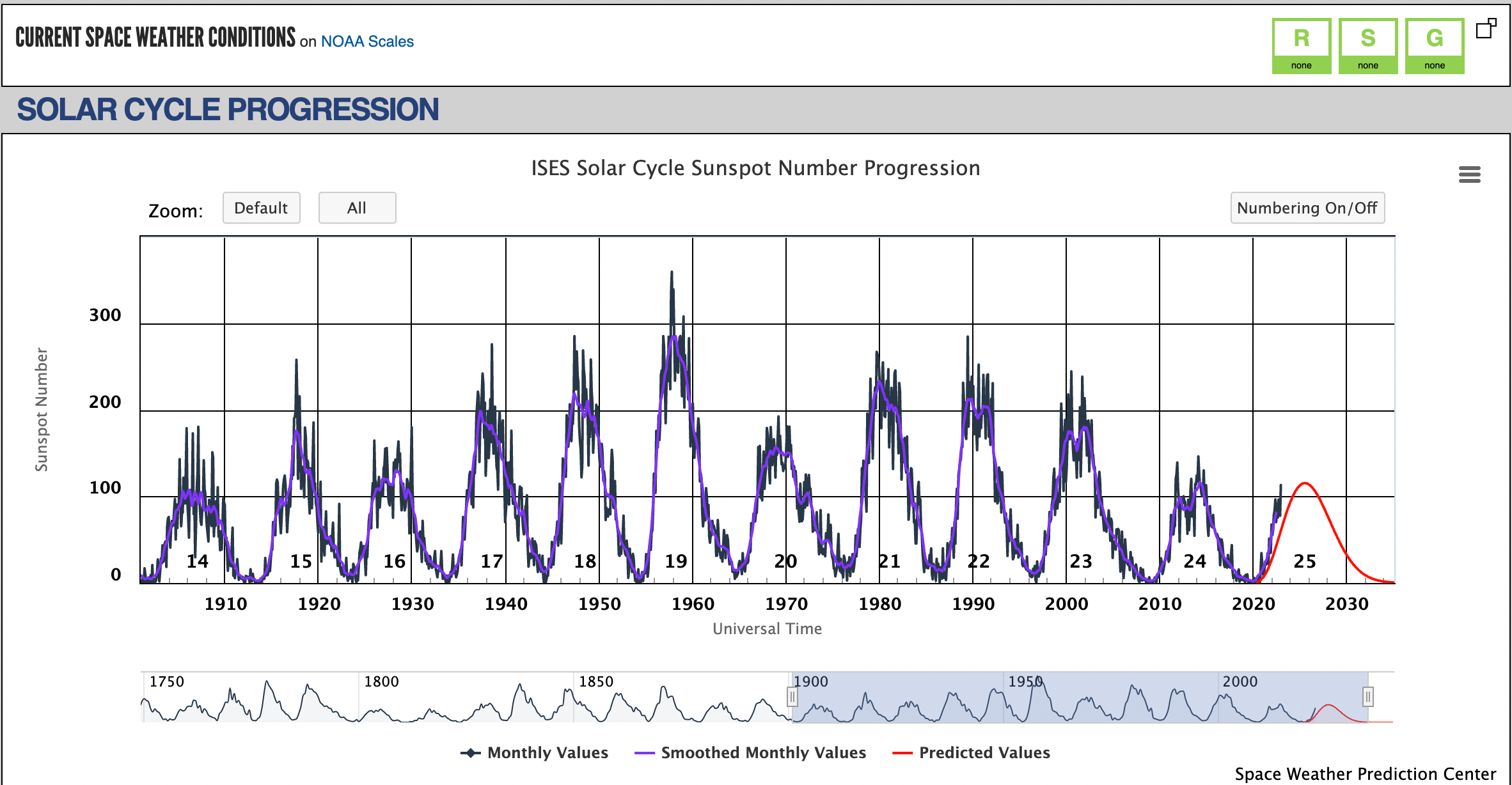 CURRENT SPACE WEATHER CONDITIONS on NOAA Scales

R none S none G none

SOLAR CYCLE PROGRESSION

ISES Solar Cycle Sunspot Number Progression

Zoom: Default All

Numbering On/Off

Sunspot Number

300
200
100
0

14 15 16 17 18 19 20 21 22 23 24 25

1910 1920 1930 1940 1950 1960 1970 1980 1990 2000 2010 2020 2030

Universal Time

1750 1800 1850 1900 1950 2000

Monthly Values Smoothed Monthly Values Predicted Values

Space Weather Prediction Center